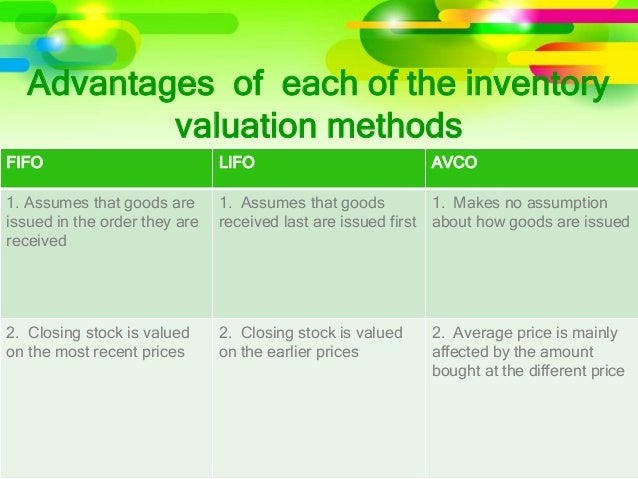 Advantages of each of the inventory valuation methods

| FIFO | LIFO | AVCO |
|---|---|---|
| 1. Assumes that goods are issued in the order they are received | 1. Assumes that goods received last are issued first | 1. Makes no assumption about how goods are issued |
| 2. Closing stock is valued on the most recent prices | 2. Closing stock is valued on the earlier prices | 2. Average price is mainly affected by the amount bought at the different price |